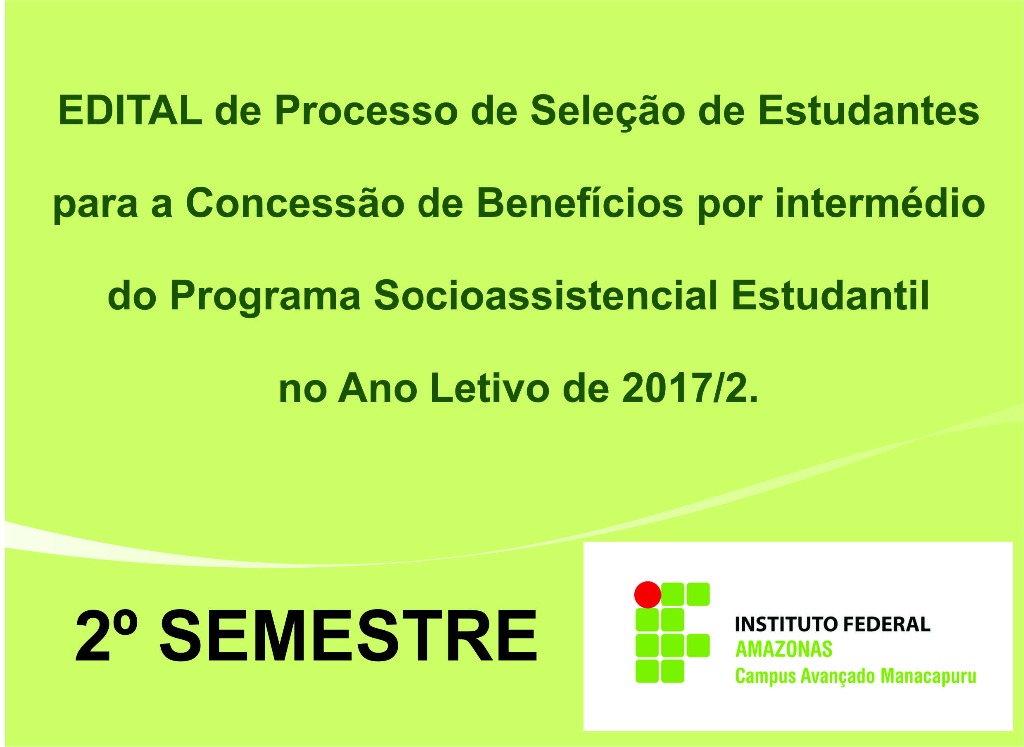 EDITAL de Processo de Seleção de Estudantes para a Concessão de Benefícios por intermédio do Programa Socioassistencial Estudantil no Ano Letivo de 2017/2.

2º SEMESTRE

INSTITUTO FEDERAL
AMAZONAS
Campus Avançado Manacapuru